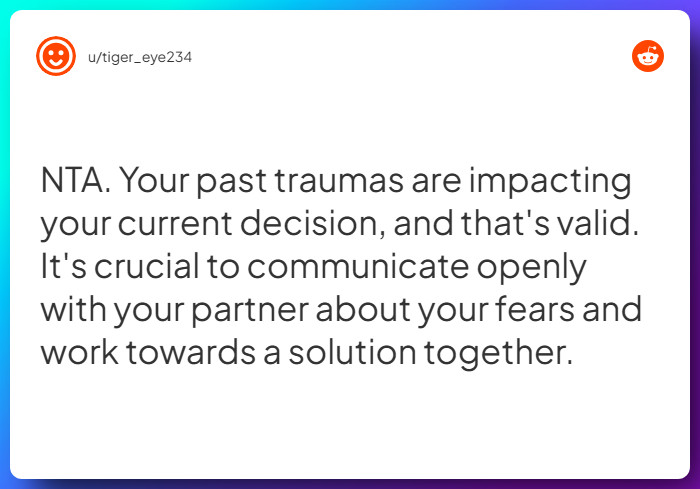 u/tiger_eye234

NTA. Your past traumas are impacting your current decision, and that's valid. It's crucial to communicate openly with your partner about your fears and work towards a solution together.